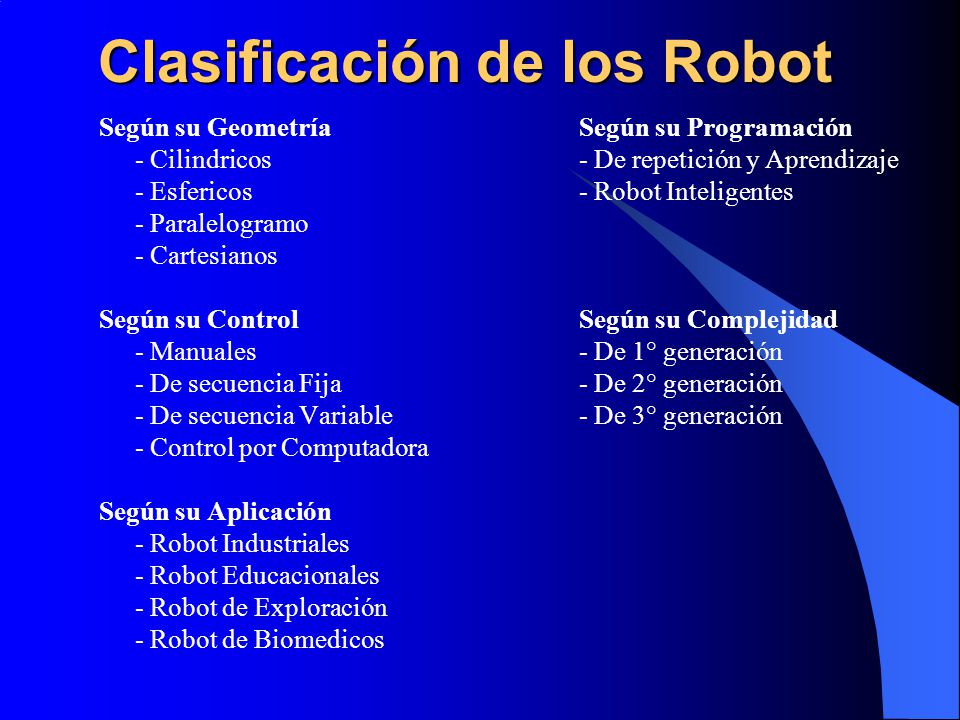 Clasificación de los Robot

Según su Geometría
- Cilindricos
- Esfericos
- Paralelogramo
- Cartesianos

Según su Control
- Manuales
- De secuencia Fija
- De secuencia Variable
- Control por Computadora

Según su Aplicación
- Robot Industriales
- Robot Educacionales
- Robot de Exploración
- Robot de Biomedicos

Según su Programación
- De repetición y Aprendizaje
- Robot Inteligentes

Según su Complejidad
- De 1° generación
- De 2° generación
- De 3° generación